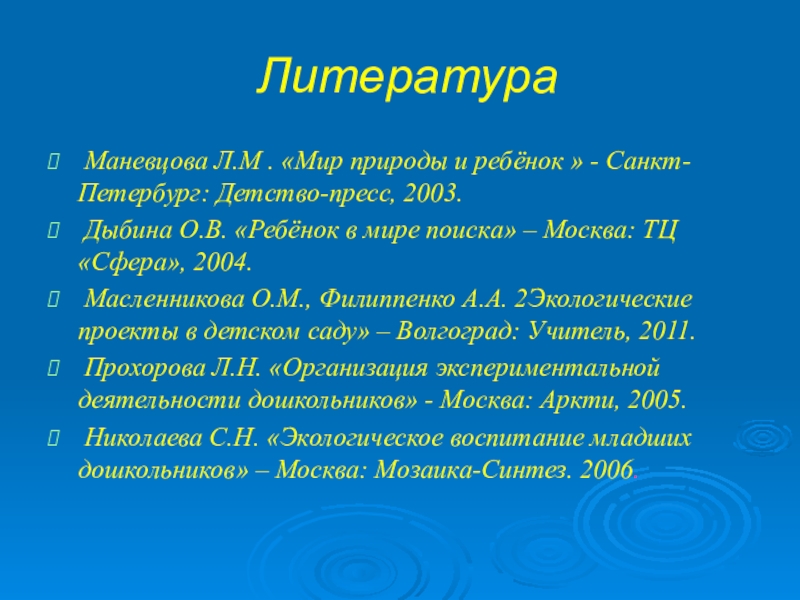 Литература

Маневцова Л.М . «Мир природы и ребёнок » - Санкт-Петербург: Детство-пресс, 2003.

Дыбина О.В. «Ребёнок в мире поиска» – Москва: ТЦ «Сфера», 2004.

Масленникова О.М., Филиппенко А.А. 2Экологические проекты в детском саду» – Волгоград: Учитель, 2011.

Прохорова Л.Н. «Организация экспериментальной деятельности дошкольников» - Москва: Аркти, 2005.

Николаева С.Н. «Экологическое воспитание младших дошкольников» – Москва: Мозаика-Синтез. 2006.